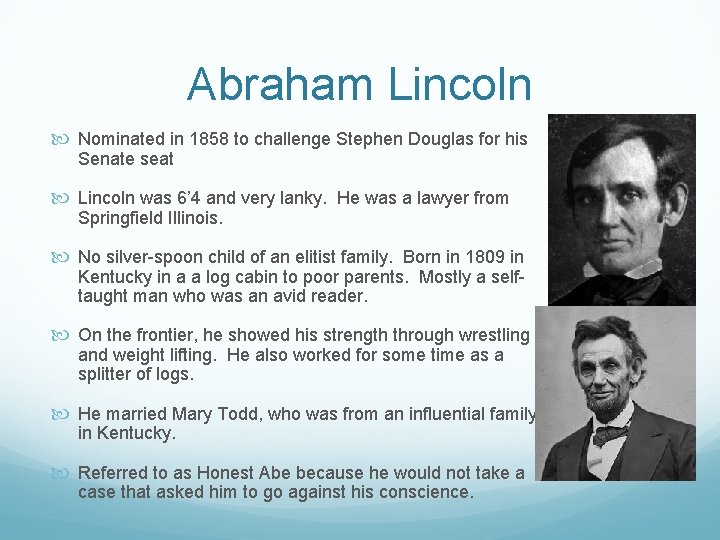 Abraham Lincoln

Nominated in 1858 to challenge Stephen Douglas for his Senate seat

Lincoln was 6’4 and very lanky. He was a lawyer from Springfield Illinois.

No silver-spoon child of an elitist family. Born in 1809 in Kentucky in a a log cabin to poor parents. Mostly a self-taught man who was an avid reader.

On the frontier, he showed his strength through wrestling and weight lifting. He also worked for some time as a splitter of logs.

He married Mary Todd, who was from an influential family in Kentucky.

Referred to as Honest Abe because he would not take a case that asked him to go against his conscience.